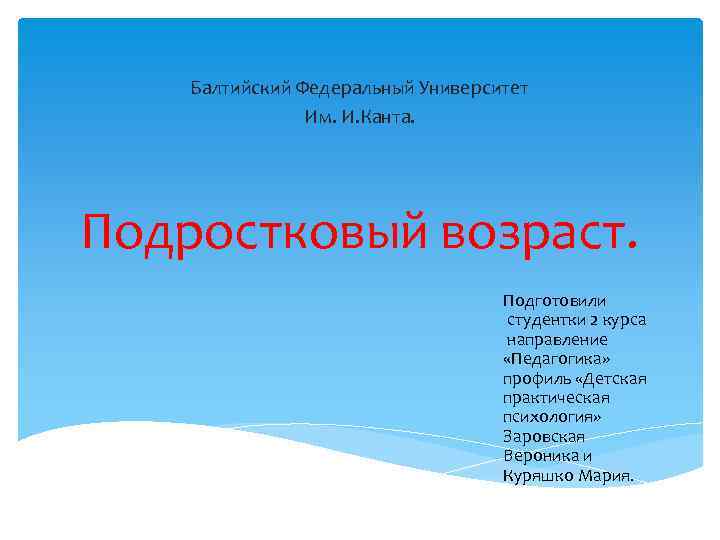 Балтийский Федеральный Университет
Им. И.Канта.

Подростковый возраст.

Подготовили студентки 2 курса направление «Педагогика» профиль «Детская практическая психология» Заровская Вероника и Куряшко Мария.